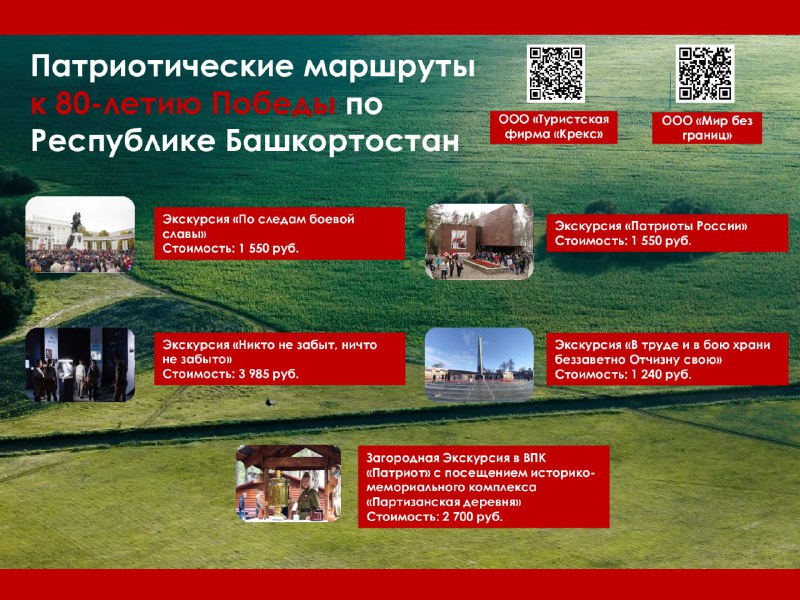 Патриотические маршруты к 80-летию Победы по Республике Башкортостан

ООО «Туристская фирма «Крекс»

ООО «Мир без границ»

Экскурсия «По следам боевой славы»
Стоимость: 1 550 руб.

Экскурсия «Патриоты России»
Стоимость: 1 550 руб.

Экскурсия «Никто не забыт, ничто не забыто»
Стоимость: 3 985 руб.

Экскурсия «В труде и в бою храни беззаветно Отчизну свою»
Стоимость: 1 240 руб.

Загородная Экскурсия в ВПК «Патриот» с посещением историко-мемориального комплекса «Партизанская деревня»
Стоимость: 2 700 руб.